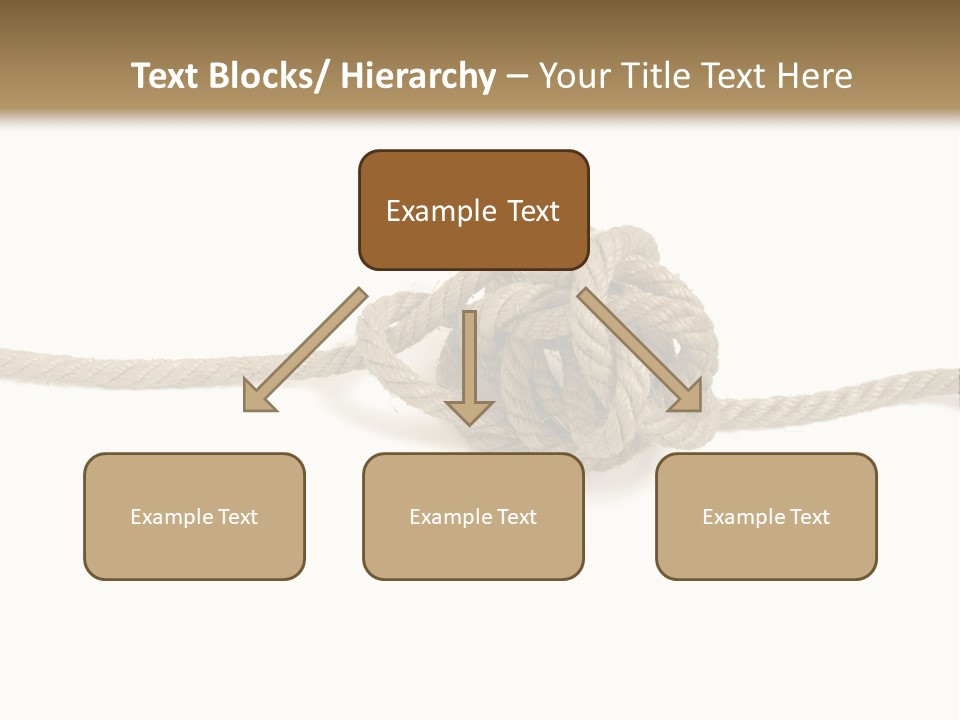 Text Blocks/ Hierarchy – Your Title Text Here

Example Text

Example Text

Example Text

Example Text